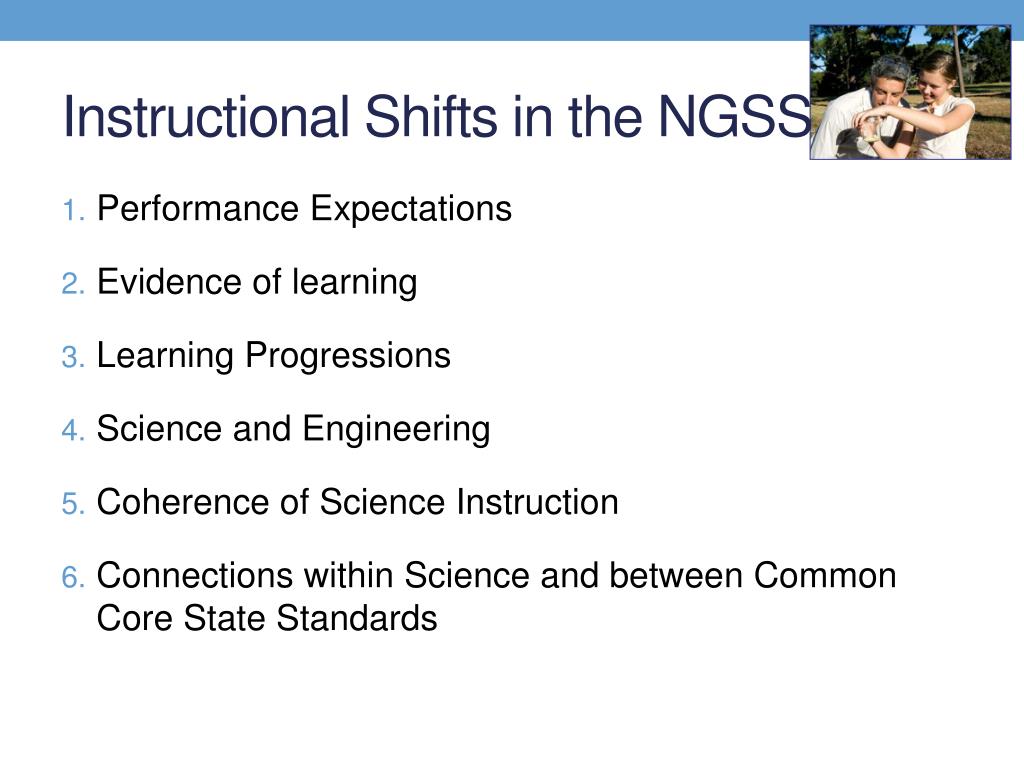 Instructional Shifts in the NGSS

1. Performance Expectations
2. Evidence of learning
3. Learning Progressions
4. Science and Engineering
5. Coherence of Science Instruction
6. Connections within Science and between Common Core State Standards